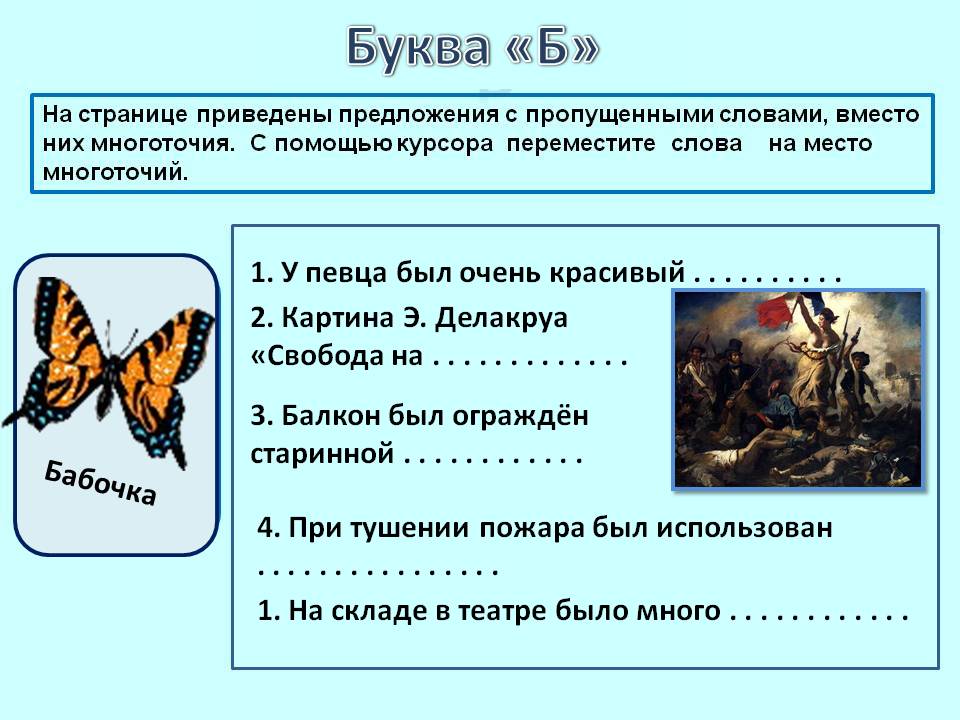 Буква «Б»

На странице приведены предложения с пропущенными словами, вместо них многоточия. С помощью курсора переместите слова на место многоточий.

Бабочка

1. У певца был очень красивый . . . . . . . . . .

2. Картина Э. Делакруа «Свобода на . . . . . . . . . . . . .

3. Балкон был ограждён старинной . . . . . . . . . . . .

4. При тушении пожара был использован . . . . . . . . . . . . . . . .

1. На складе в театре было много . . . . . . . . . . . .